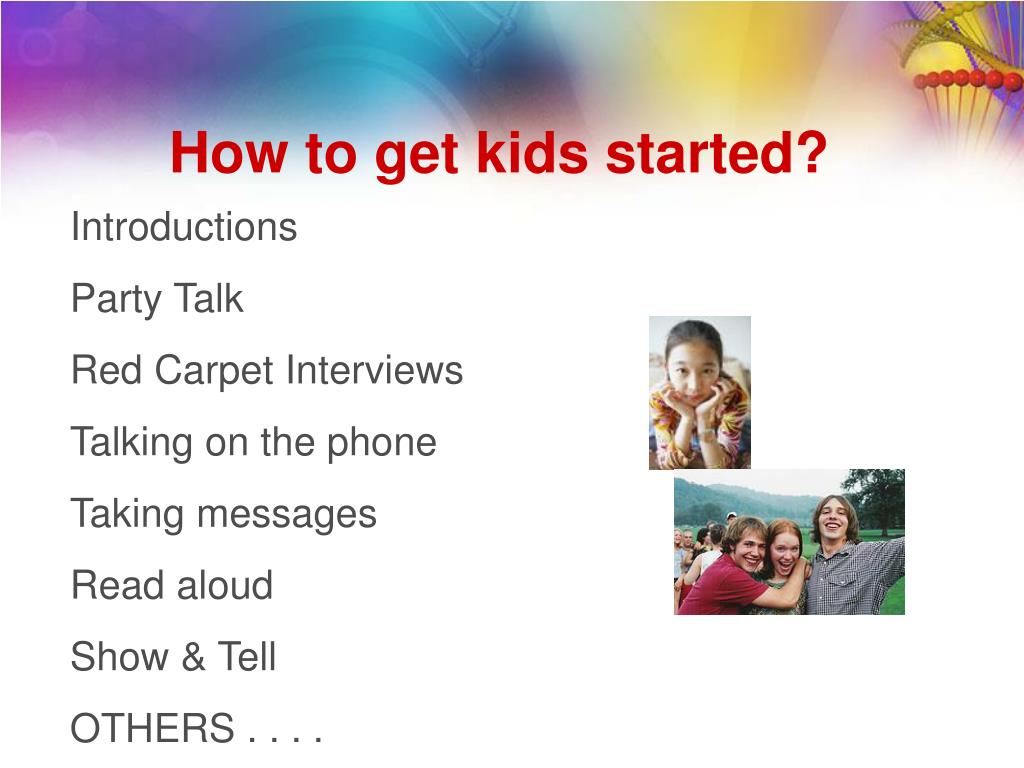 How to get kids started?

Introductions

Party Talk

Red Carpet Interviews

Talking on the phone

Taking messages

Read aloud

Show & Tell

OTHERS . . . .